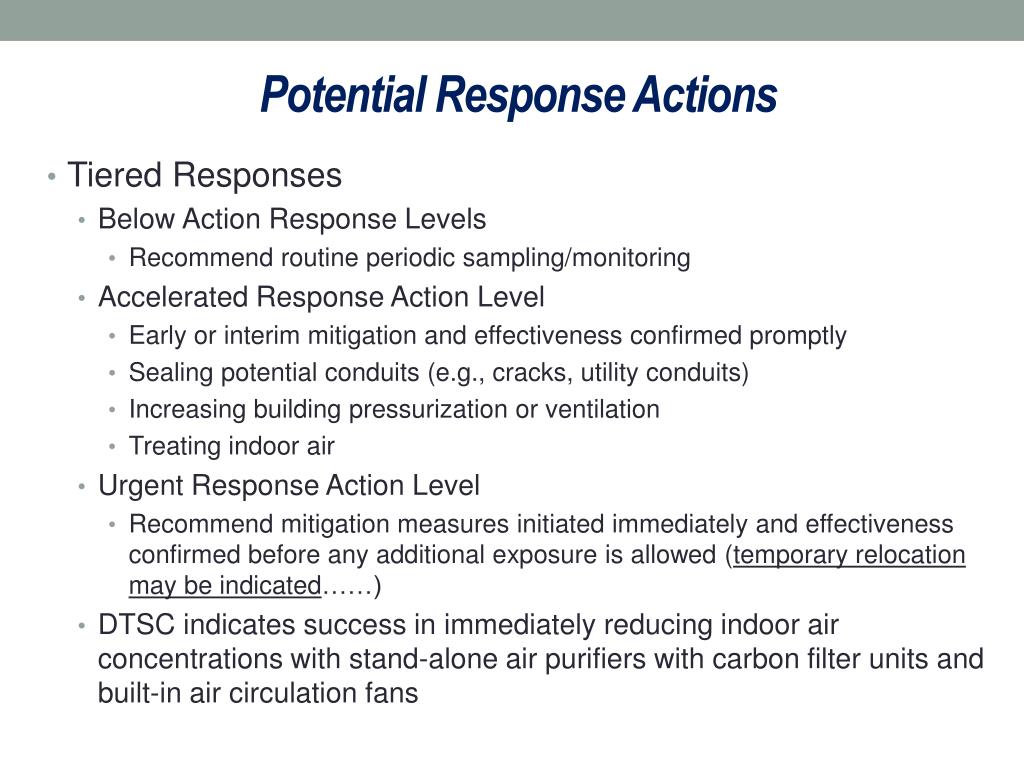 Potential Response Actions

• Tiered Responses
  • Below Action Response Levels
    • Recommend routine periodic sampling/monitoring
  • Accelerated Response Action Level
    • Early or interim mitigation and effectiveness confirmed promptly
    • Sealing potential conduits (e.g., cracks, utility conduits)
    • Increasing building pressurization or ventilation
    • Treating indoor air
  • Urgent Response Action Level
    • Recommend mitigation measures initiated immediately and effectiveness confirmed before any additional exposure is allowed (temporary relocation may be indicated……)
  • DTSC indicates success in immediately reducing indoor air concentrations with stand-alone air purifiers with carbon filter units and built-in air circulation fans